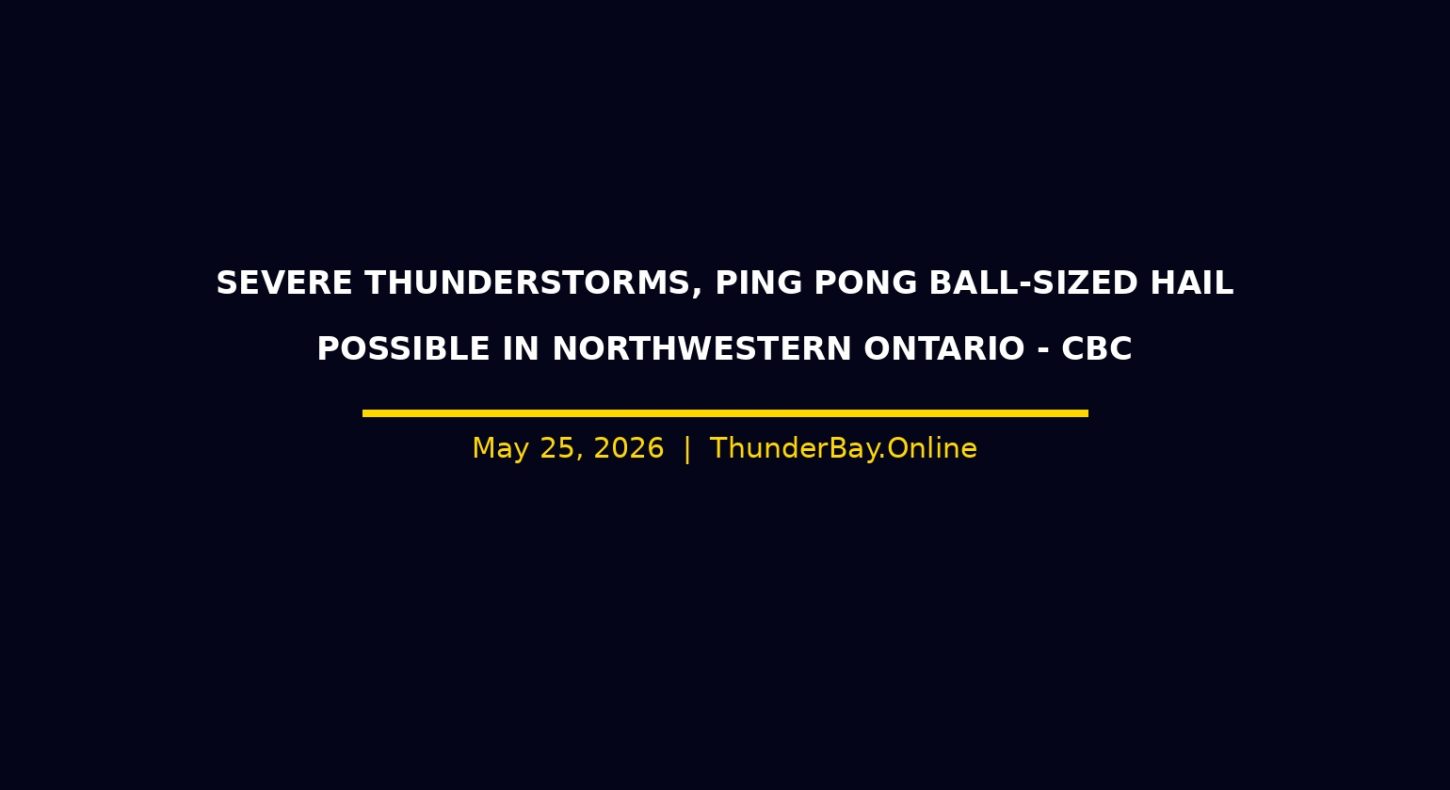 SEVERE THUNDERSTORMS, PING PONG BALL-SIZED HAIL POSSIBLE IN NORTHWESTERN ONTARIO - CBC

May 25, 2026 | ThunderBay.Online